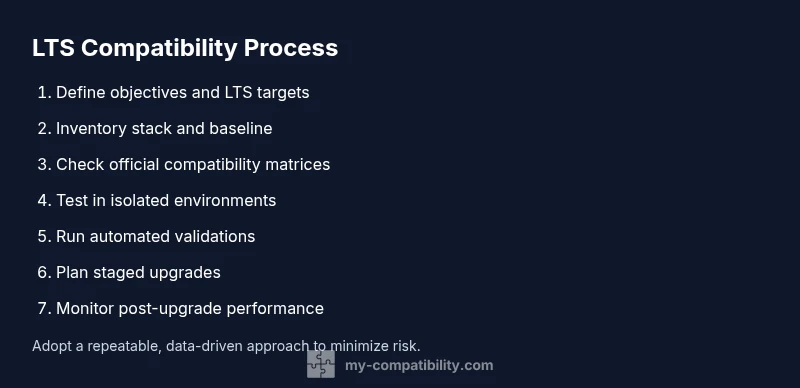 LTS Compatibility Process

1. Define objectives and LTS targets
2. Inventory stack and baseline
3. Check official compatibility matrices
4. Test in isolated environments
5. Run automated validations
6. Plan staged upgrades
7. Monitor post-upgrade performance

Adopt a repeatable, data-driven approach to minimize risk.

my-compatibility.com